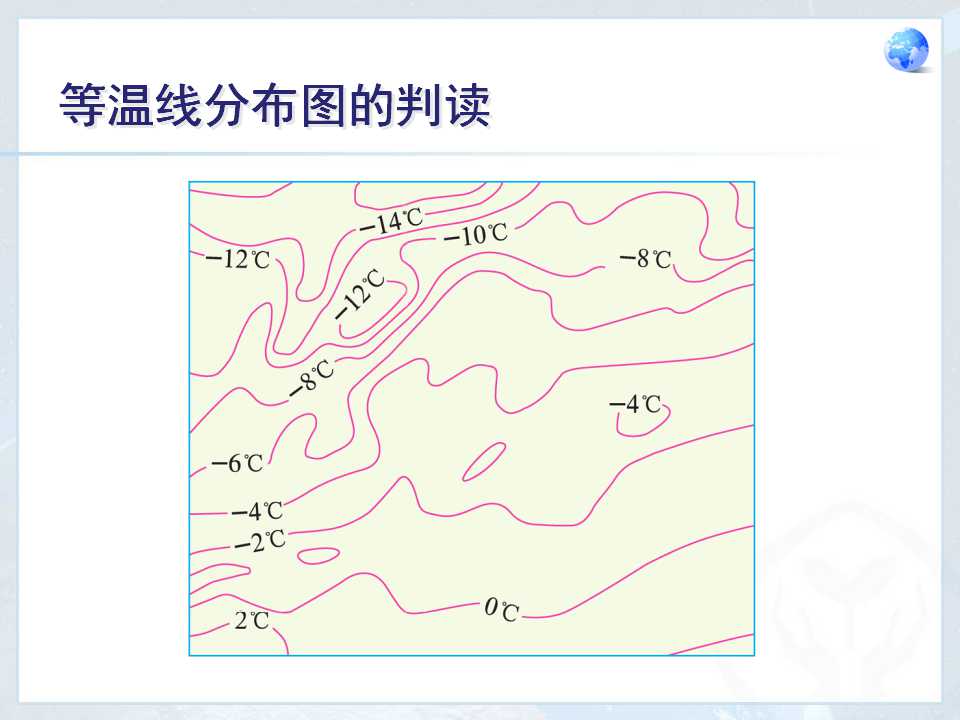 等温线分布图的判读

−14℃
−10℃
−12℃
−8℃
−12℃
−8℃
−4℃
−6℃
−4℃
−2℃
0℃
2℃